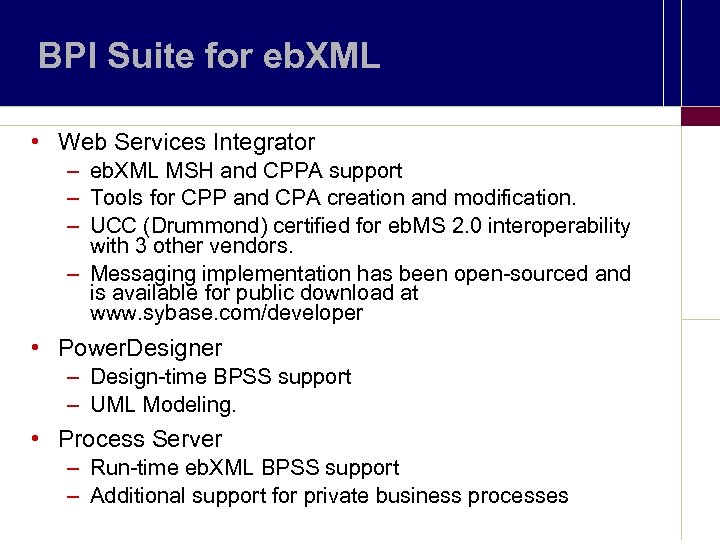 BPI Suite for ebXML

• Web Services Integrator
– ebXML MSH and CPPA support
– Tools for CPP and CPA creation and modification.
– UCC (Drummond) certified for ebMS 2.0 interoperability with 3 other vendors.
– Messaging implementation has been open-sourced and is available for public download at www.sybase.com/developer

• PowerDesigner
– Design-time BPSS support
– UML Modeling.

• Process Server
– Run-time ebXML BPSS support
– Additional support for private business processes